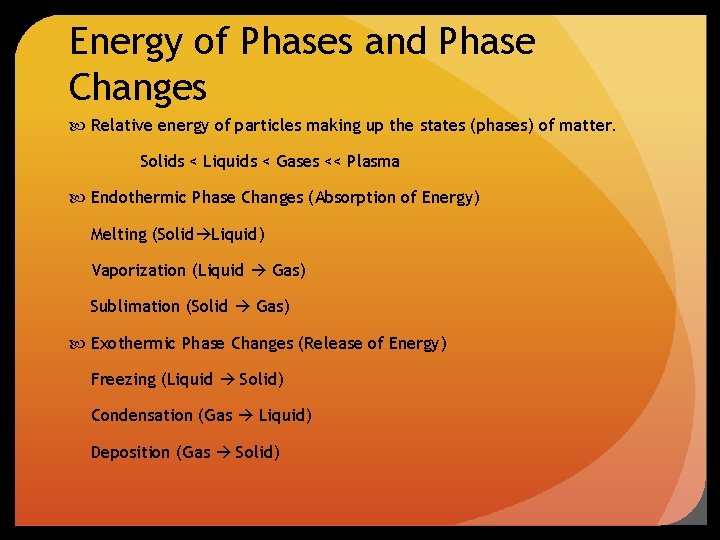 Energy of Phases and Phase Changes

Relative energy of particles making up the states (phases) of matter.

Solids < Liquids < Gases << Plasma

Endothermic Phase Changes (Absorption of Energy)

Melting (Solid→Liquid)

Vaporization (Liquid → Gas)

Sublimation (Solid → Gas)

Exothermic Phase Changes (Release of Energy)

Freezing (Liquid → Solid)

Condensation (Gas → Liquid)

Deposition (Gas → Solid)